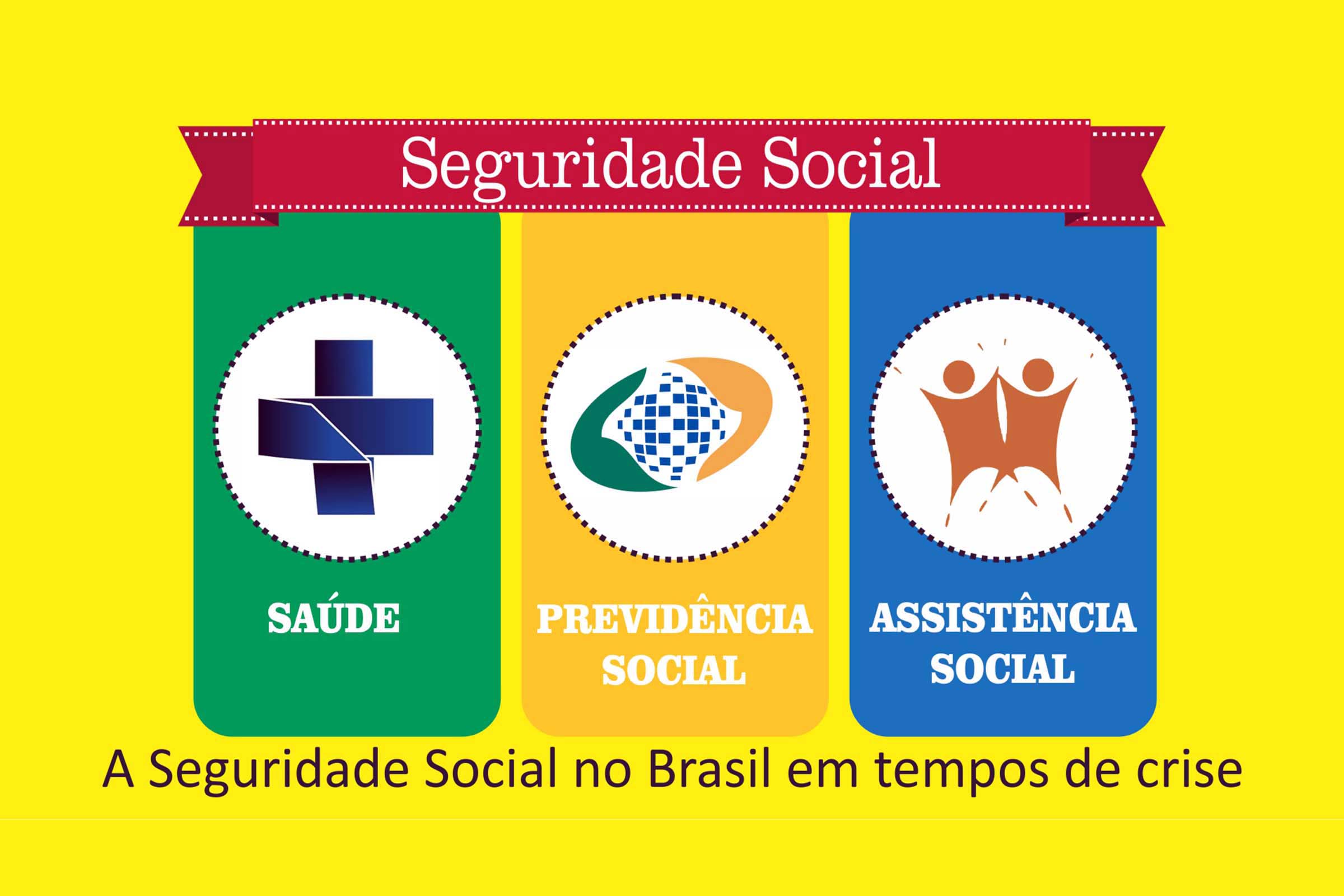 Seguridade Social

SAÚDE

PREVIDÊNCIA SOCIAL

ASSISTÊNCIA SOCIAL

A Seguridade Social no Brasil em tempos de crise